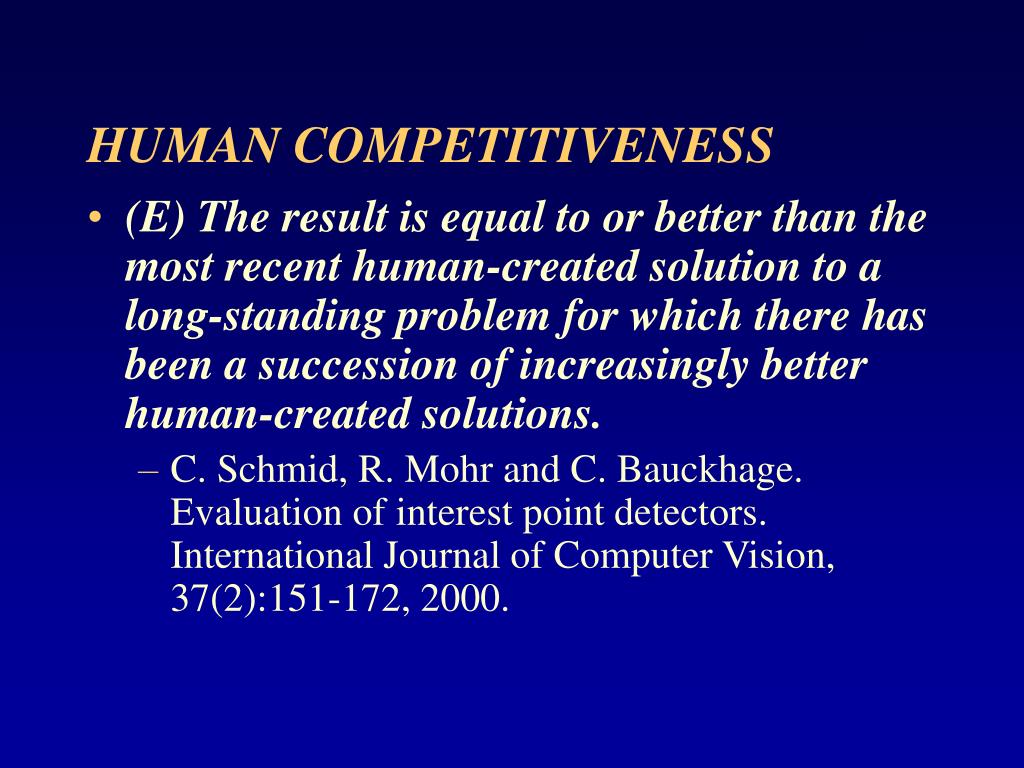 HUMAN COMPETITIVENESS

• (E) The result is equal to or better than the most recent human-created solution to a long-standing problem for which there has been a succession of increasingly better human-created solutions.

– C. Schmid, R. Mohr and C. Bauckhage. Evaluation of interest point detectors. International Journal of Computer Vision, 37(2):151-172, 2000.